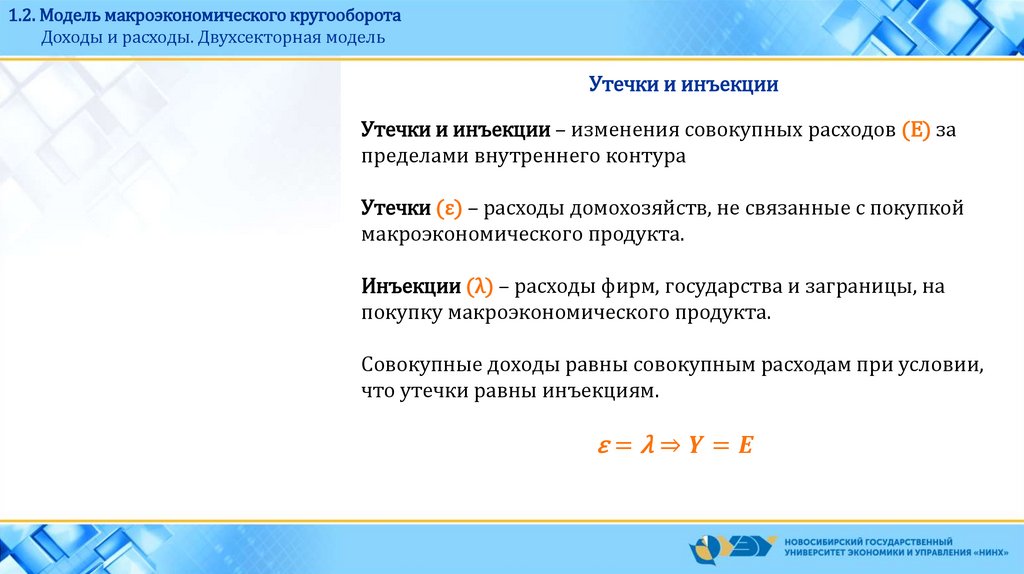 1.2. Модель макроэкономического кругооборота
Доходы и расходы. Двухсекторная модель

Утечки и инъекции

Утечки и инъекции – изменения совокупных расходов (E) за пределами внутреннего контура

Утечки (ε) – расходы домохозяйств, не связанные с покупкой макроэкономического продукта.

Инъекции (λ) – расходы фирм, государства и заграницы, на покупку макроэкономического продукта.

Совокупные доходы равны совокупным расходам при условии, что утечки равны инъекциям.

$\varepsilon = \lambda \Rightarrow Y = E$

НОВОСИБИРСКИЙ ГОСУДАРСТВЕННЫЙ УНИВЕРСИТЕТ ЭКОНОМИКИ И УПРАВЛЕНИЯ «НИНХ»